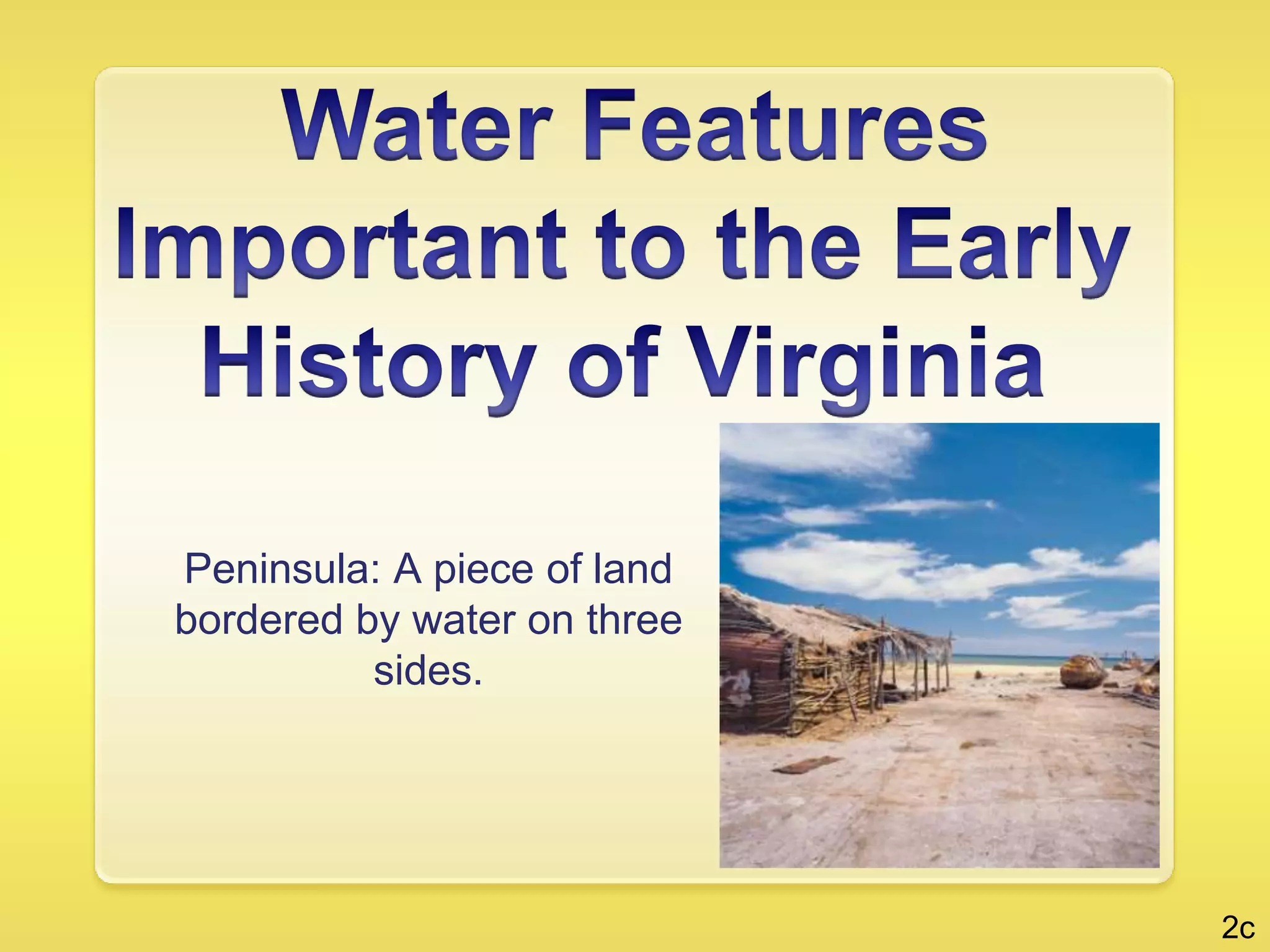 Water Features Important to the Early History of Virginia

Peninsula: A piece of land bordered by water on three sides.

2c